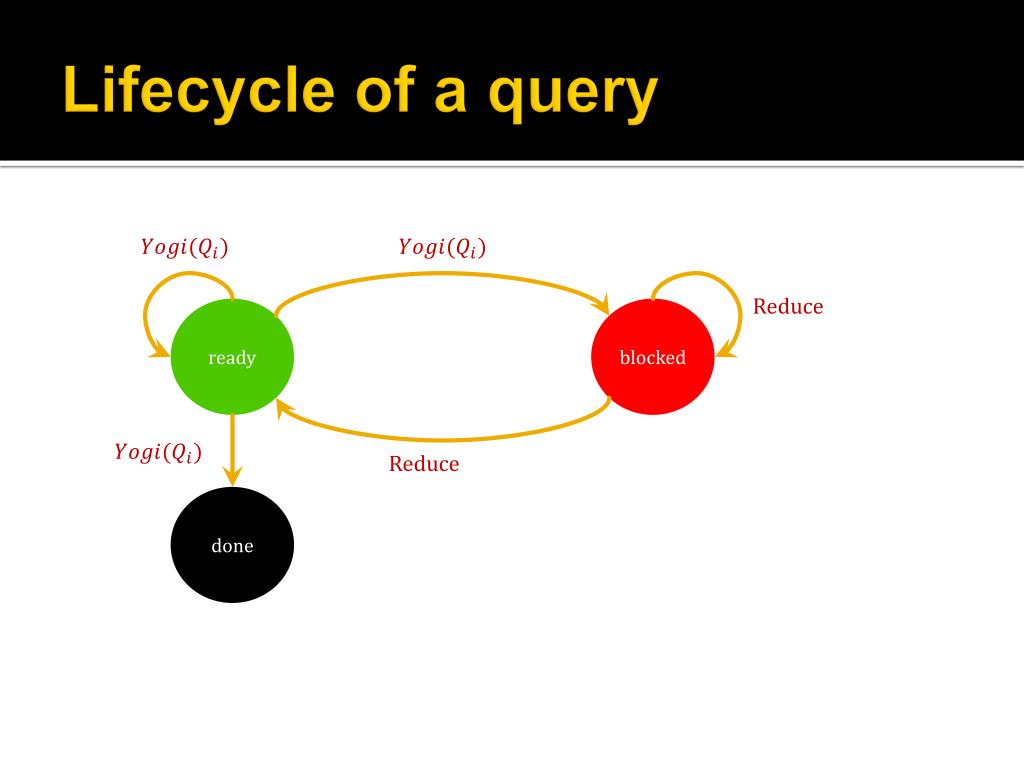 Lifecycle of a query

$Yogi(Q_i)$

$Yogi(Q_i)$

Reduce

ready

blocked

$Yogi(Q_i)$

Reduce

done